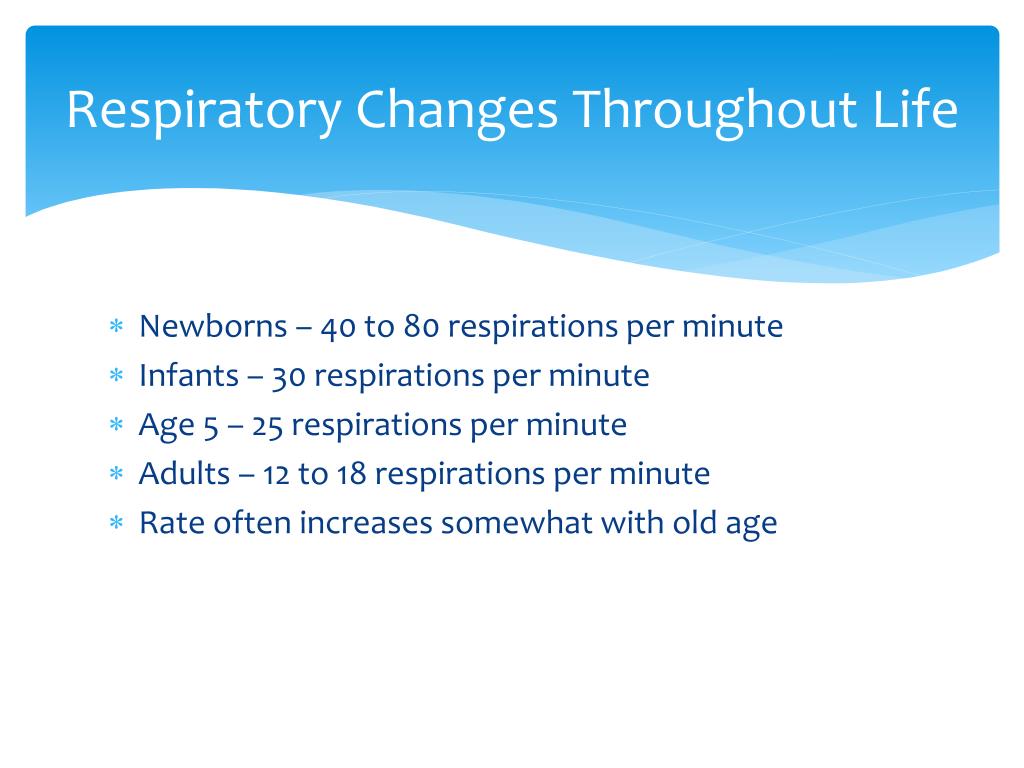 Respiratory Changes Throughout Life

* Newborns – 40 to 80 respirations per minute
* Infants – 30 respirations per minute
* Age 5 – 25 respirations per minute
* Adults – 12 to 18 respirations per minute
* Rate often increases somewhat with old age